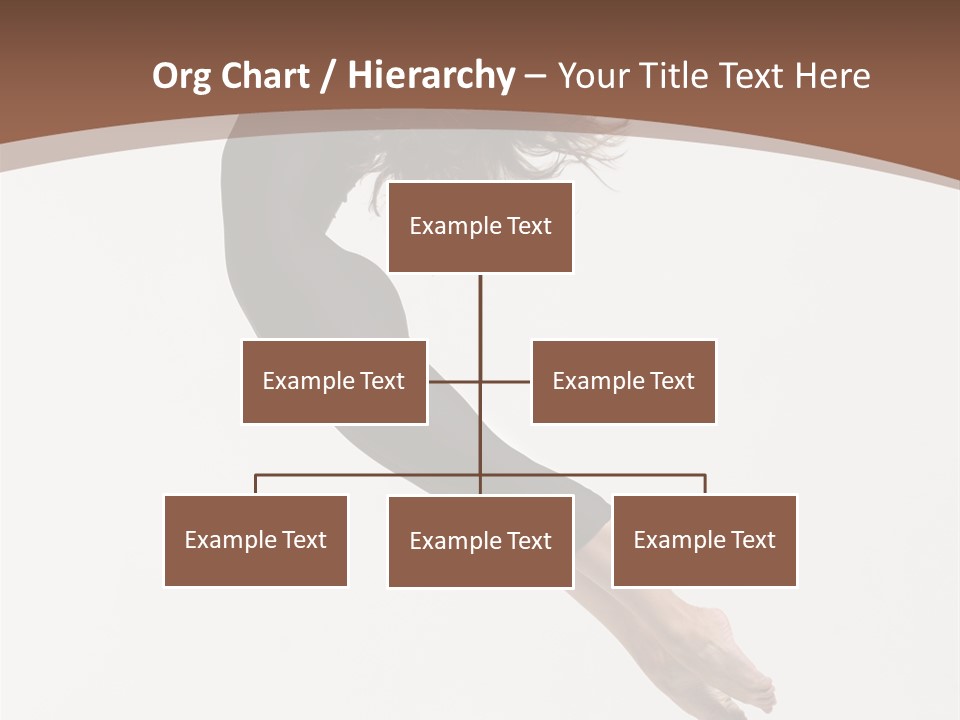 Org Chart / Hierarchy – Your Title Text Here

Example Text

Example Text

Example Text

Example Text

Example Text

Example Text